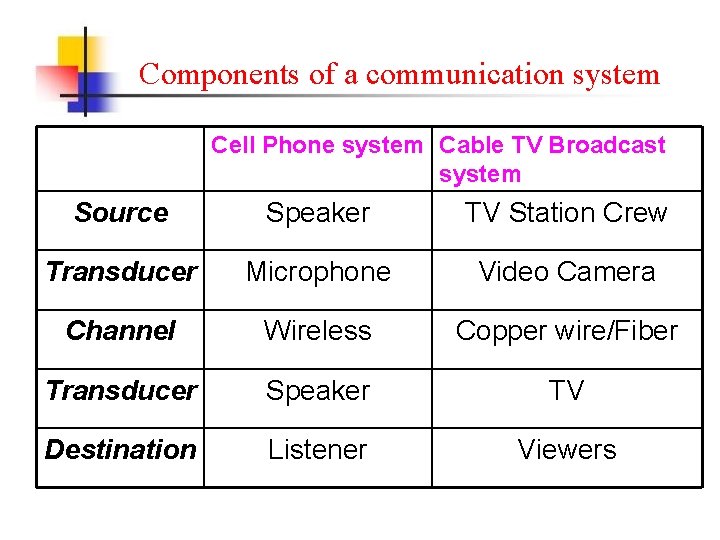 Components of a communication system

|  | Cell Phone system | Cable TV Broadcast system |
|---|---|---|
| Source | Speaker | TV Station Crew |
| Transducer | Microphone | Video Camera |
| Channel | Wireless | Copper wire/Fiber |
| Transducer | Speaker | TV |
| Destination | Listener | Viewers |